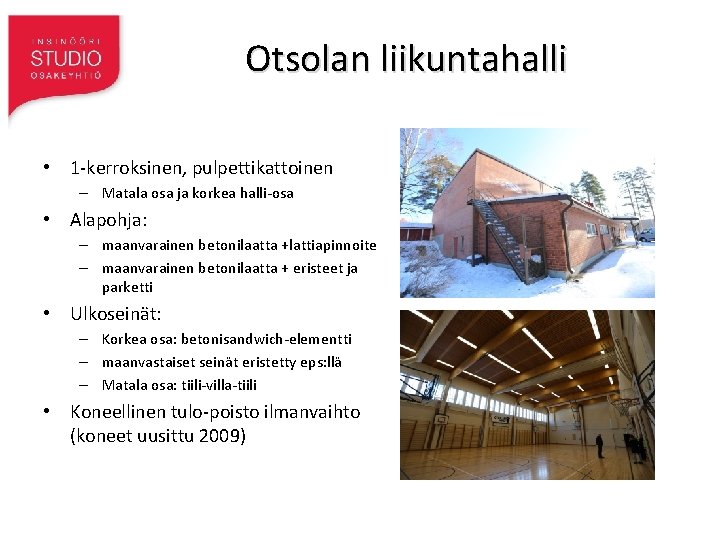 INSINÖÖRI
STUDIO
OSAKEYHTIÖ

Otsolan liikuntahalli

• 1-kerroksinen, pulpettikattoinen
– Matala osa ja korkea halli-osa
• Alapohja:
– maanvarainen betonilaatta +lattiapinnoite
– maanvarainen betonilaatta + eristeet ja parketti
• Ulkoseinät:
– Korkea osa: betonisandwich-elementti
– maanvastaiset seinät eristetty eps:llä
– Matala osa: tiili-villa-tiili
• Koneellinen tulo-poisto ilmanvaihto (koneet uusittu 2009)